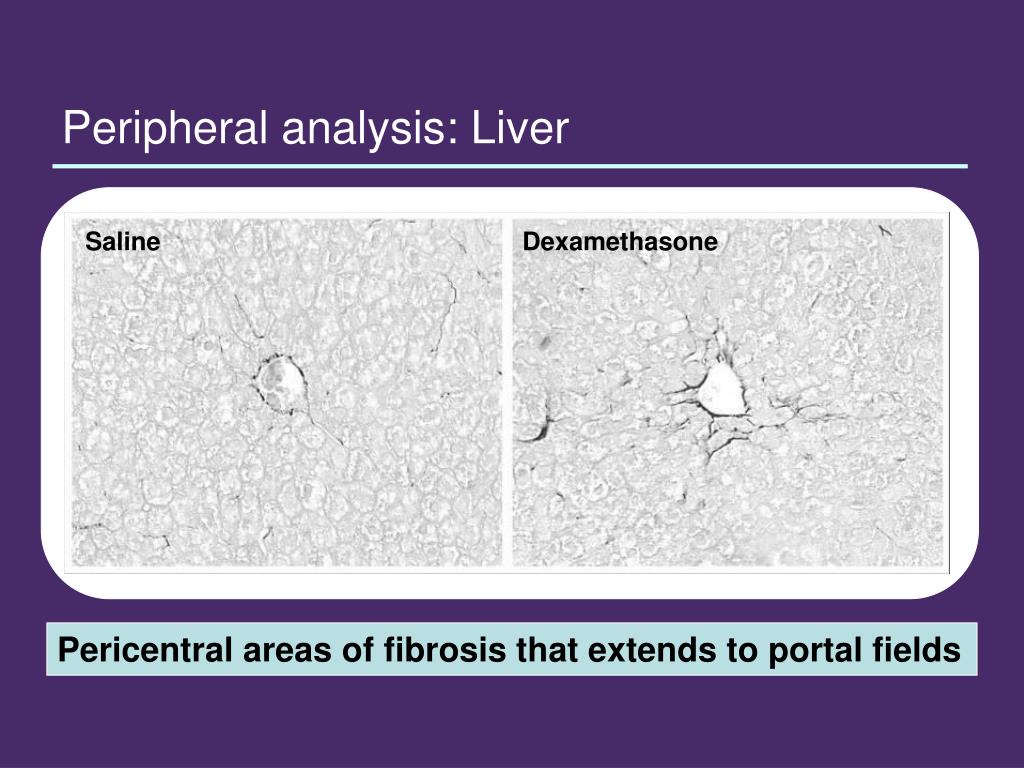 Peripheral analysis: Liver

Saline

Dexamethasone

Pericentral areas of fibrosis that extends to portal fields